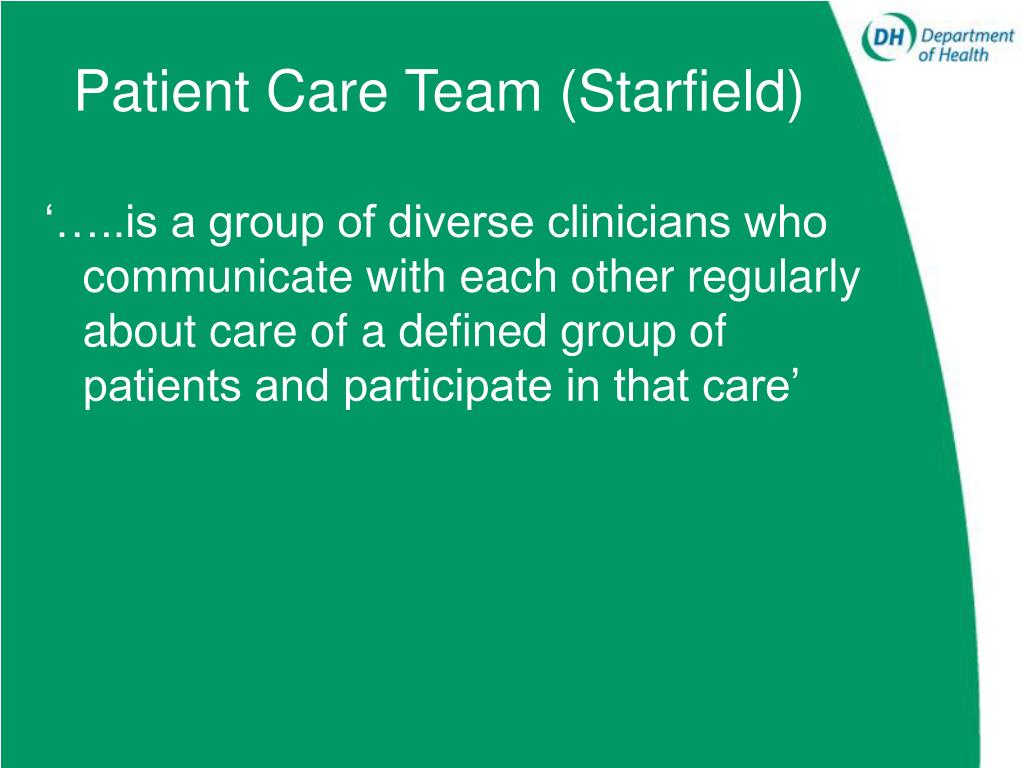 DH Department of Health

Patient Care Team (Starfield)

‘…..is a group of diverse clinicians who communicate with each other regularly about care of a defined group of patients and participate in that care’